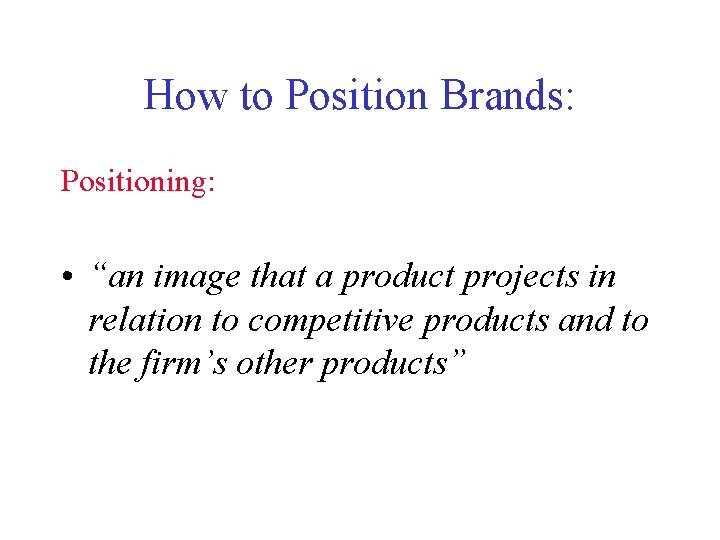 How to Position Brands:

Positioning:

• “an image that a product projects in relation to competitive products and to the firm’s other products”